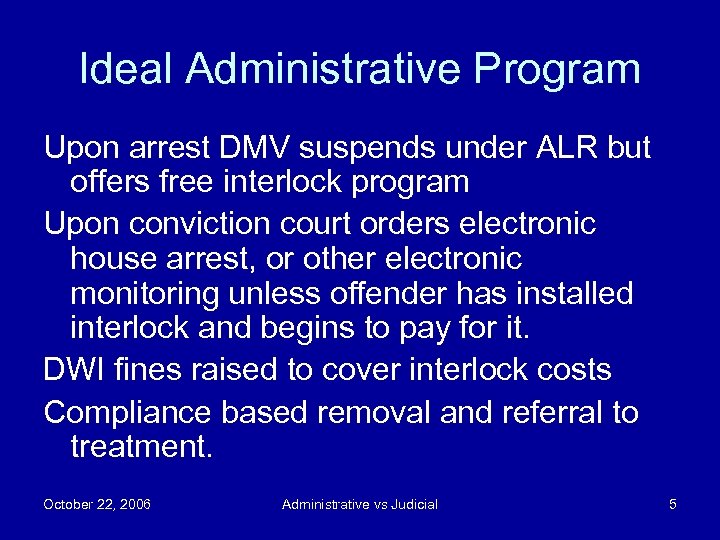 Ideal Administrative Program

Upon arrest DMV suspends under ALR but offers free interlock program

Upon conviction court orders electronic house arrest, or other electronic monitoring unless offender has installed interlock and begins to pay for it.

DWI fines raised to cover interlock costs

Compliance based removal and referral to treatment.

October 22, 2006

Administrative vs Judicial

5